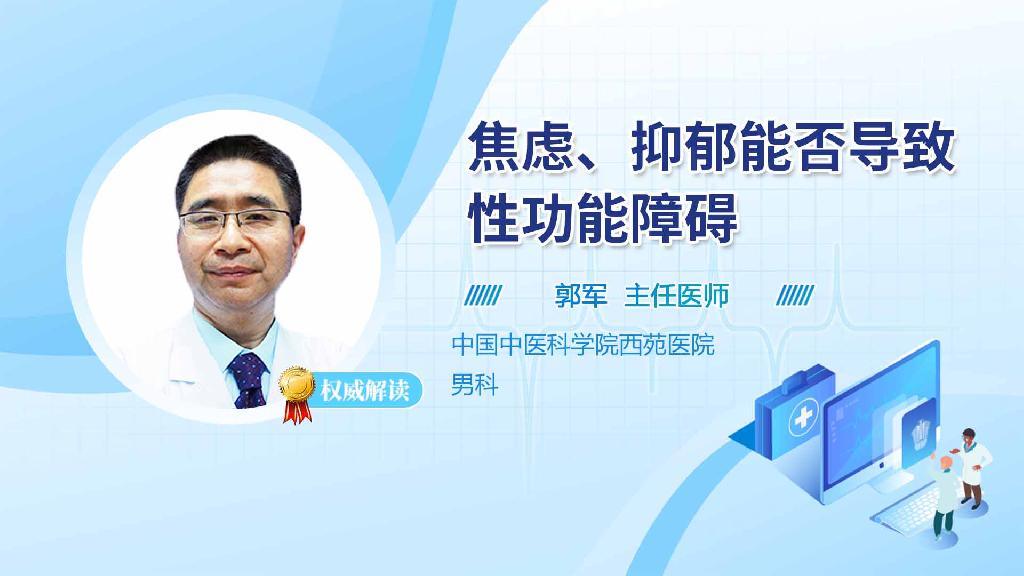 焦虑、抑郁能否导致性功能障碍

郭军 主任医师

中国中医科学院西苑医院
男科

权威解读